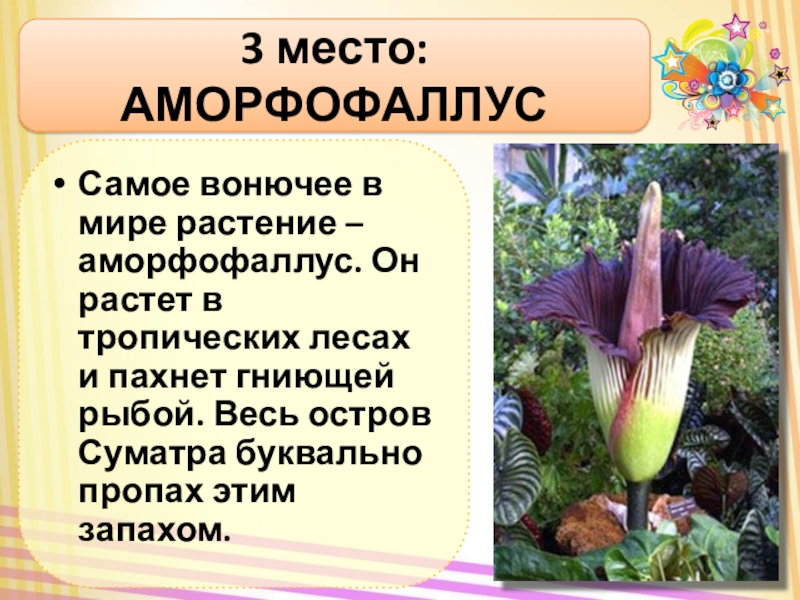 3 место:
АМОРФОФАЛЛУС

• Самое вонючее в мире растение – аморфофаллус. Он растет в тропических лесах и пахнет гниющей рыбой. Весь остров Суматра буквально пропах этим запахом.